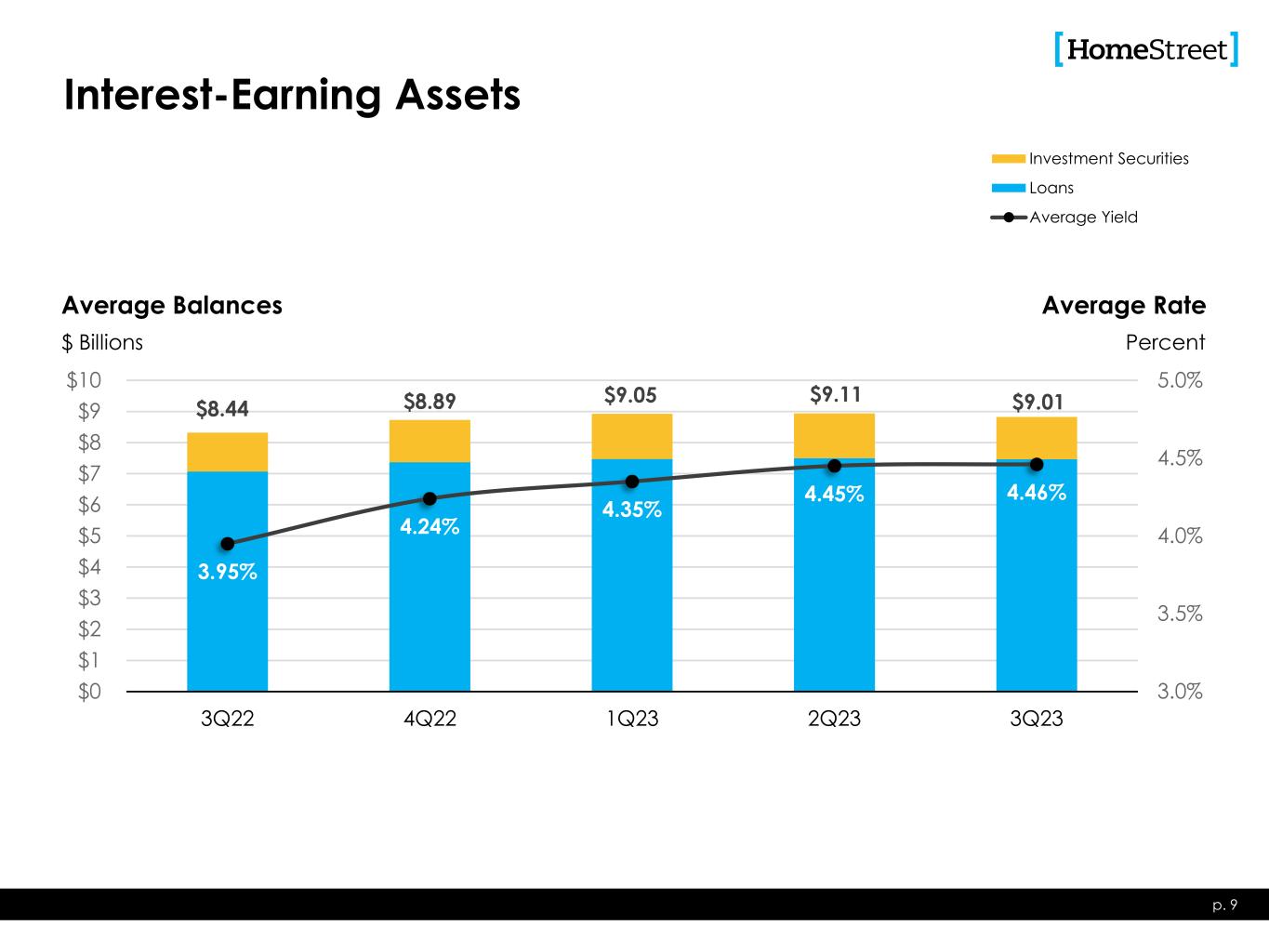 [HomeStreet]

Interest-Earning Assets

Investment Securities
Loans
Average Yield

Average Balances
$ Billions

Average Rate
Percent

$10
$9
$8
$7
$6
$5
$4
$3
$2
$1
$0

5.0%
4.5%
4.0%
3.5%
3.0%

$8.44
$8.89
$9.05
$9.11
$9.01

3.95%
4.24%
4.35%
4.45%
4.46%

3Q22
4Q22
1Q23
2Q23
3Q23

p. 9